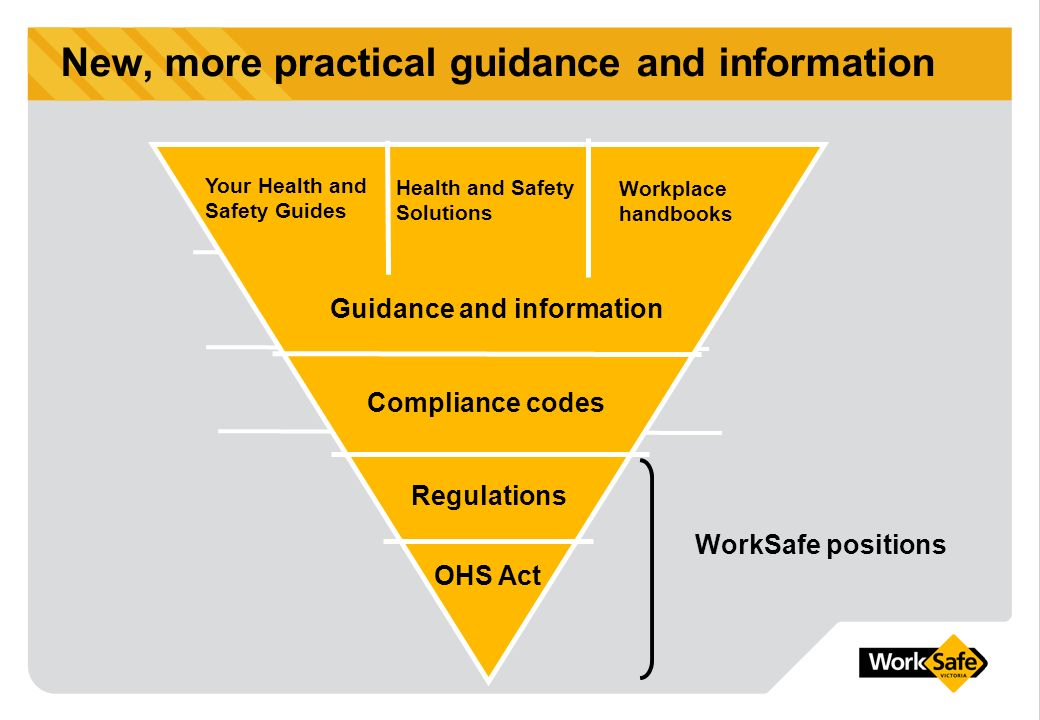 New, more practical guidance and information

Your Health and Safety Guides

Health and Safety Solutions

Workplace handbooks

Guidance and information

Compliance codes

Regulations

OHS Act

WorkSafe positions

WorkSafe VICTORIA